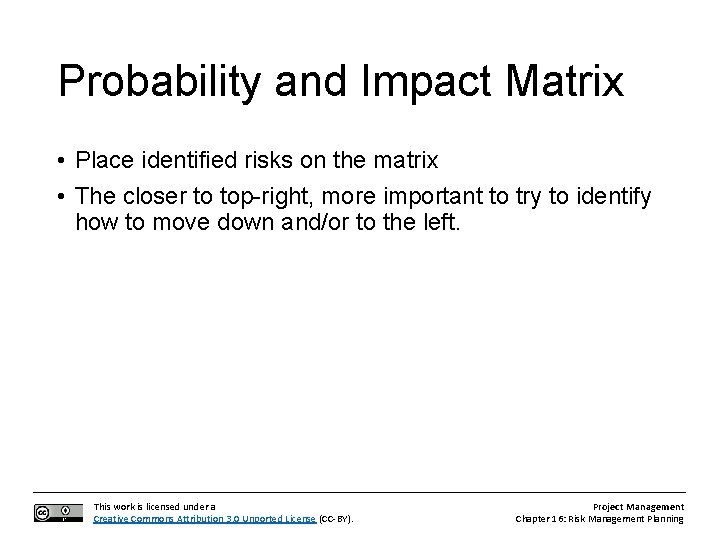 Probability and Impact Matrix

• Place identified risks on the matrix

• The closer to top-right, more important to try to identify how to move down and/or to the left.

This work is licensed under a Creative Commons Attribution 3.0 Unported License (CC-BY).

Project Management
Chapter 16: Risk Management Planning